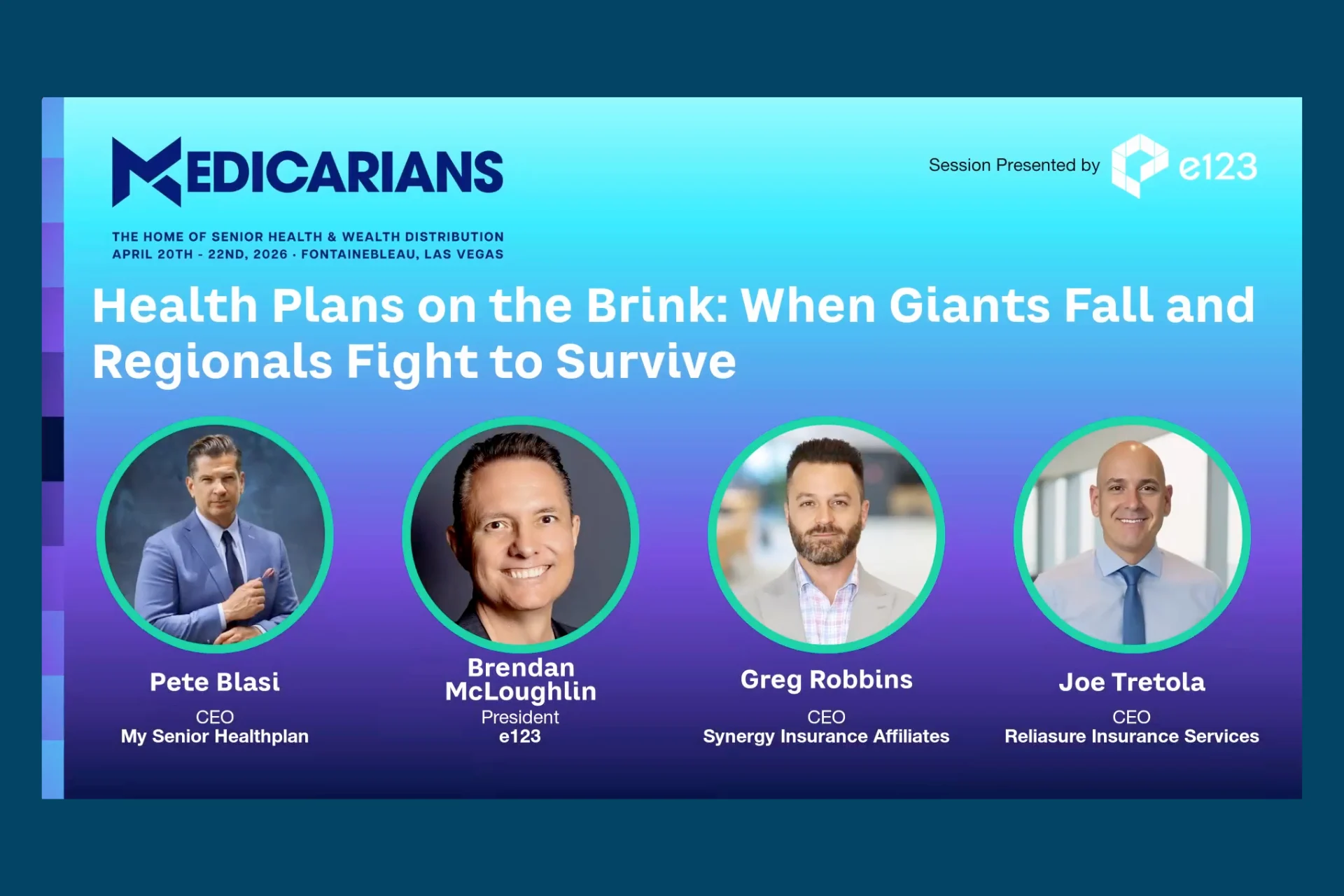 MEDICARIANS

THE HOME OF SENIOR HEALTH & WEALTH DISTRIBUTION
APRIL 20TH - 22ND, 2026 · FONTAINEBLEAU, LAS VEGAS

Session Presented by e123

Health Plans on the Brink: When Giants Fall and Regionals Fight to Survive

Pete Blasi
CEO
My Senior Healthplan

Brendan McLoughlin
President
e123

Greg Robbins
CEO
Synergy Insurance Affiliates

Joe Tretola
CEO
Reliasure Insurance Services